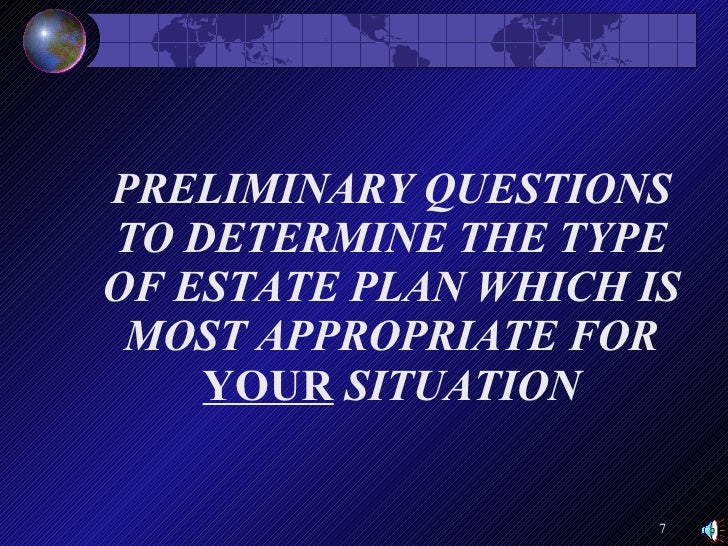 PRELIMINARY QUESTIONS TO DETERMINE THE TYPE OF ESTATE PLAN WHICH IS MOST APPROPRIATE FOR YOUR SITUATION

7